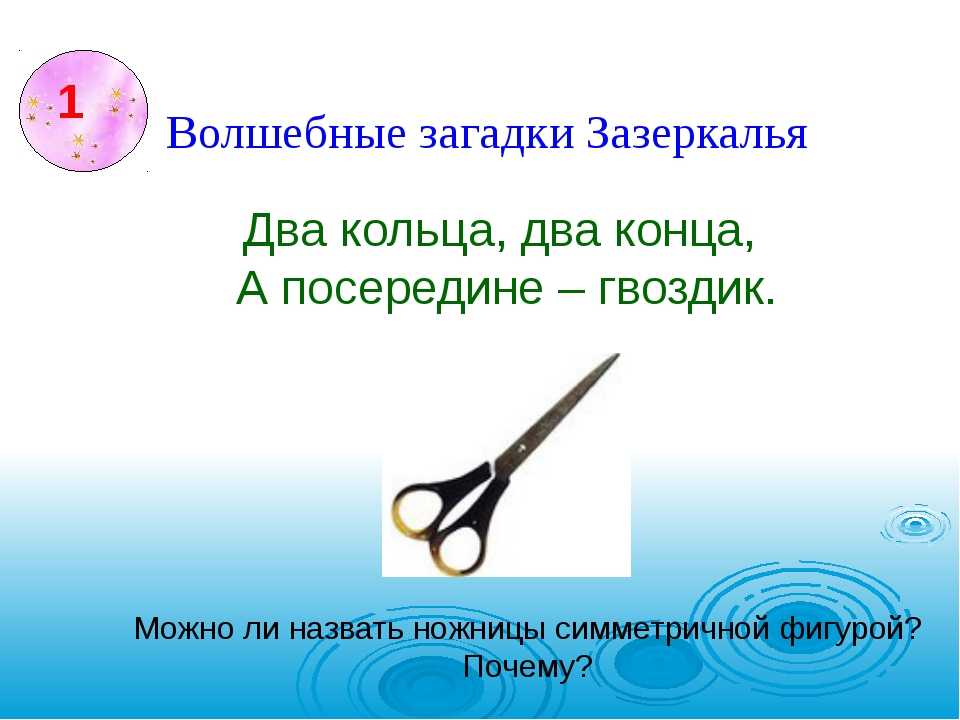 1

Волшебные загадки Зазеркалья

Два кольца, два конца,
А посередине – гвоздик.

Можно ли назвать ножницы симметричной фигурой? Почему?